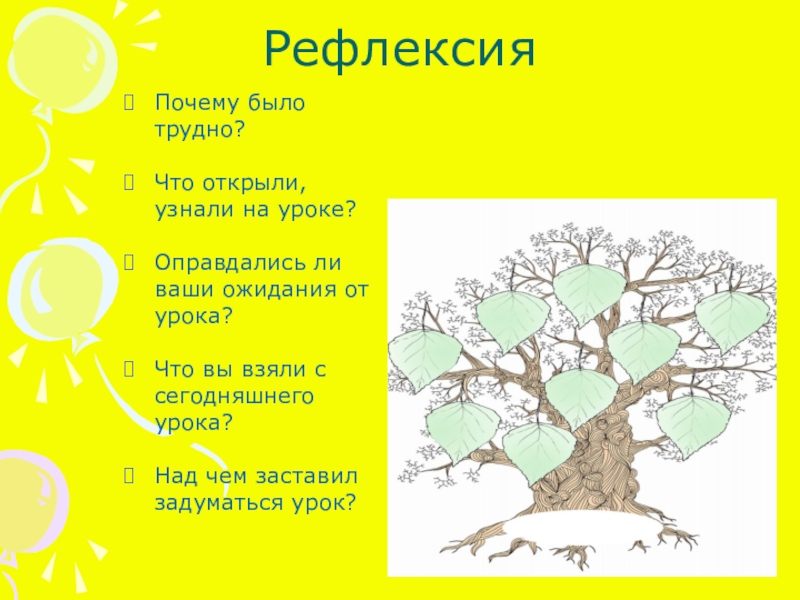 Рефлексия

Почему было трудно?

Что открыли, узнали на уроке?

Оправдались ли ваши ожидания от урока?

Что вы взяли с сегодняшнего урока?

Над чем заставил задуматься урок?